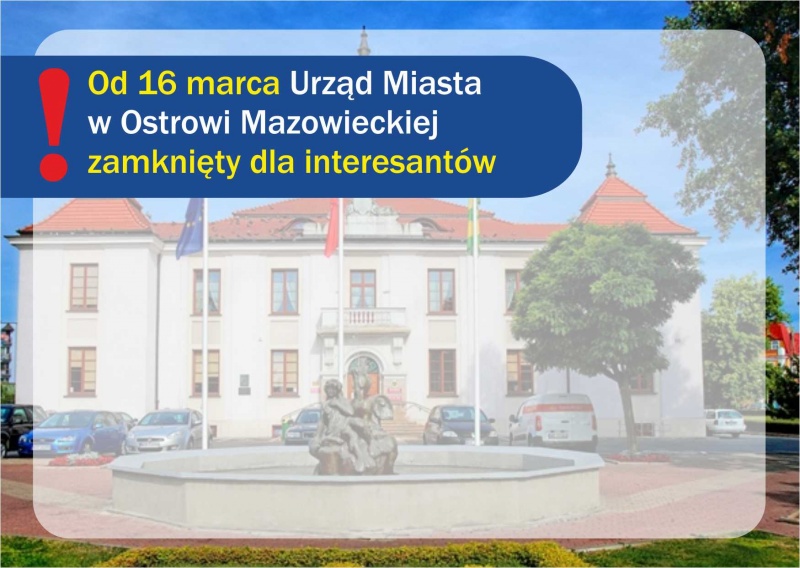 !
Od 16 marca Urząd Miasta w Ostrowi Mazowieckiej zamknięty dla interesantów